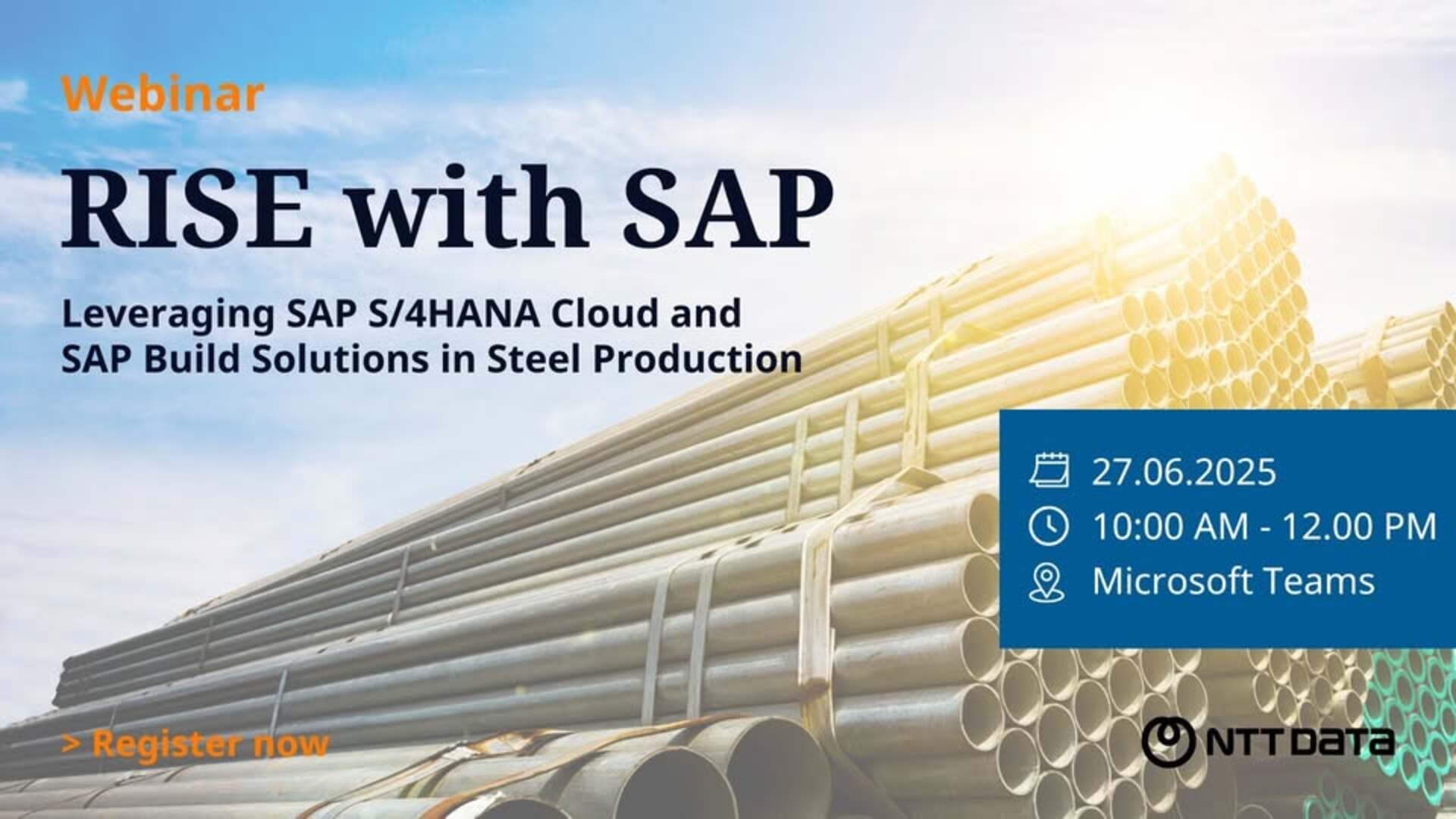 Webinar

RISE with SAP

Leveraging SAP S/4HANA Cloud and SAP Build Solutions in Steel Production

27.06.2025
10:00 AM - 12.00 PM
Microsoft Teams

> Register now

NTT DATA